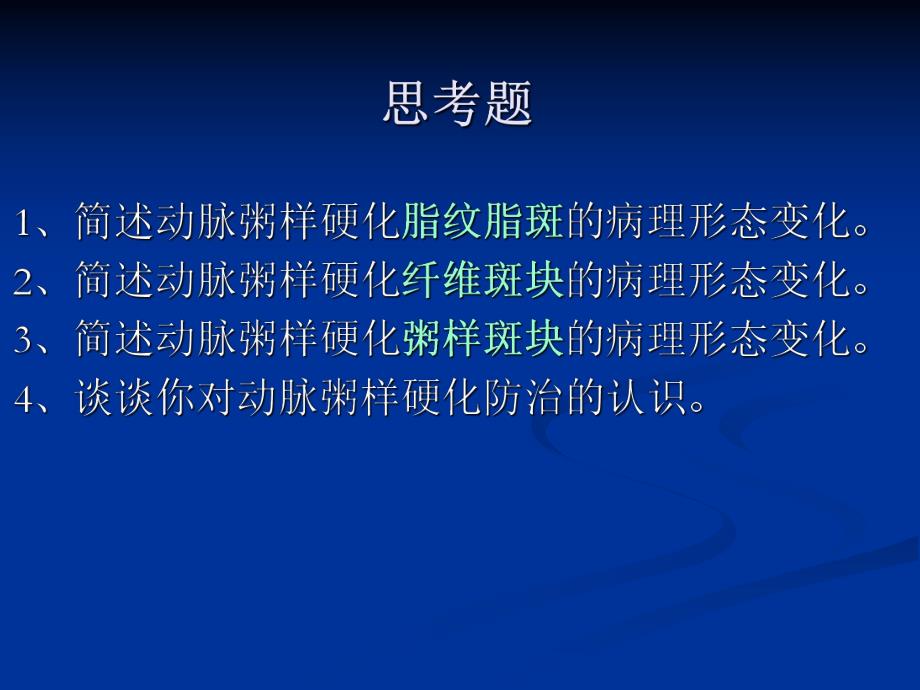 思考题

1、简述动脉粥样硬化脂纹脂斑的病理形态变化。

2、简述动脉粥样硬化纤维斑块的病理形态变化。

3、简述动脉粥样硬化粥样斑块的病理形态变化。

4、谈谈你对动脉粥样硬化防治的认识。